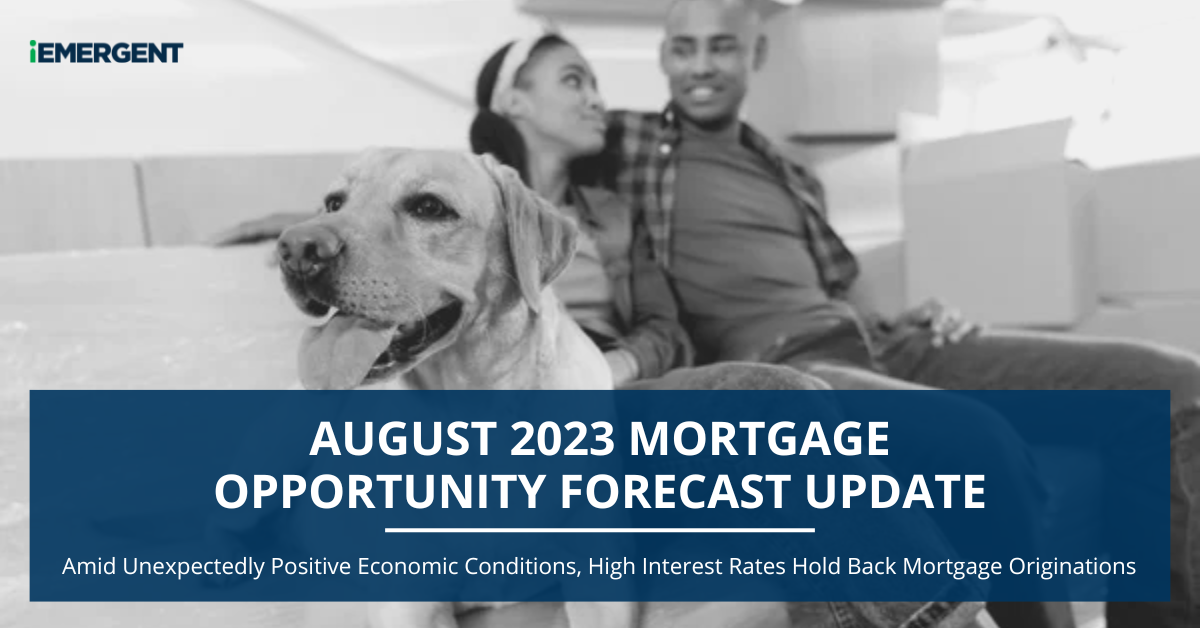 iEMERGENT

AUGUST 2023 MORTGAGE OPPORTUNITY FORECAST UPDATE

Amid Unexpectedly Positive Economic Conditions, High Interest Rates Hold Back Mortgage Originations